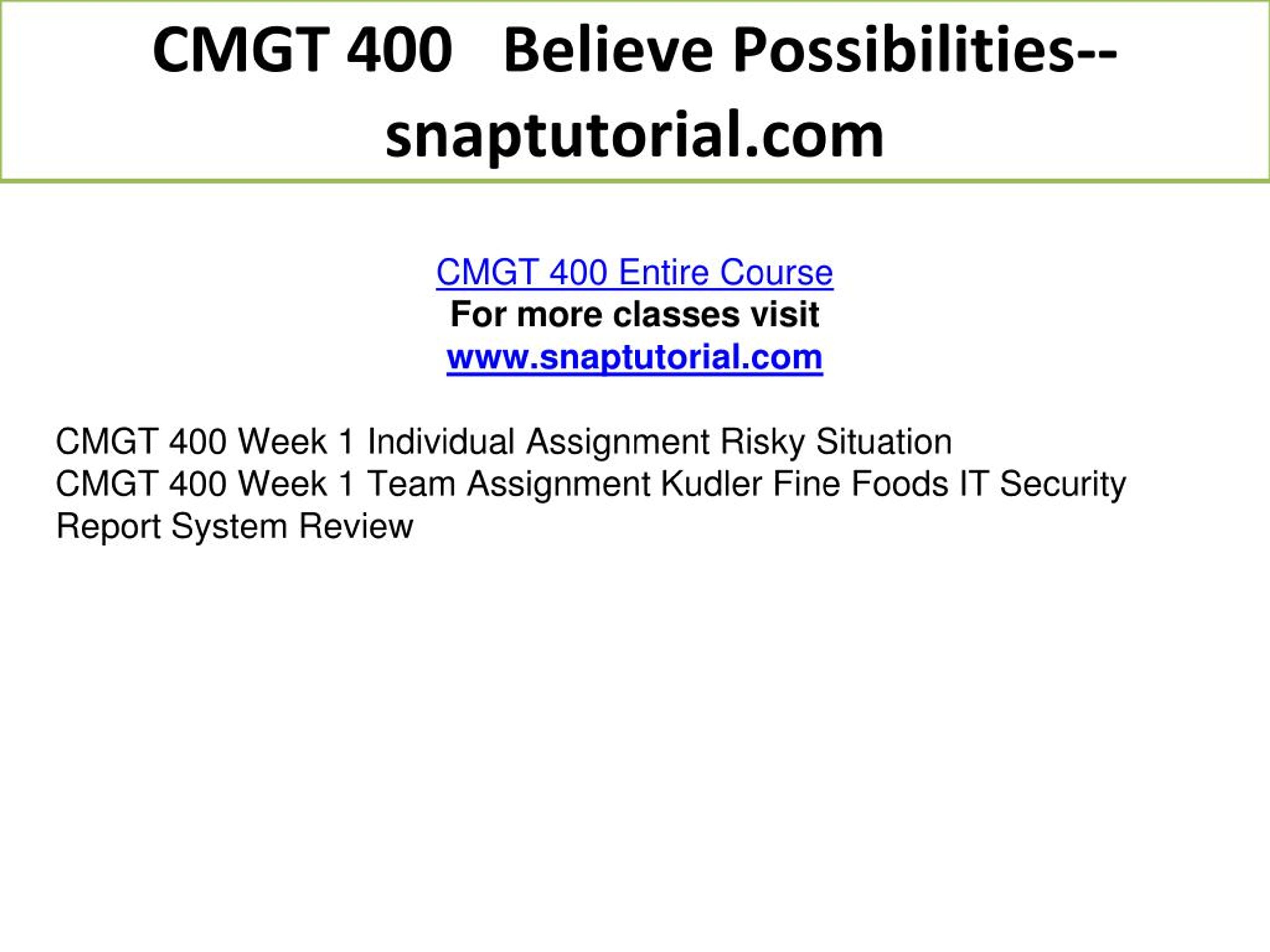 CMGT 400   Believe Possibilities--snaptutorial.com

CMGT 400 Entire Course
For more classes visit
www.snaptutorial.com

CMGT 400 Week 1 Individual Assignment Risky Situation
CMGT 400 Week 1 Team Assignment Kudler Fine Foods IT Security Report System Review